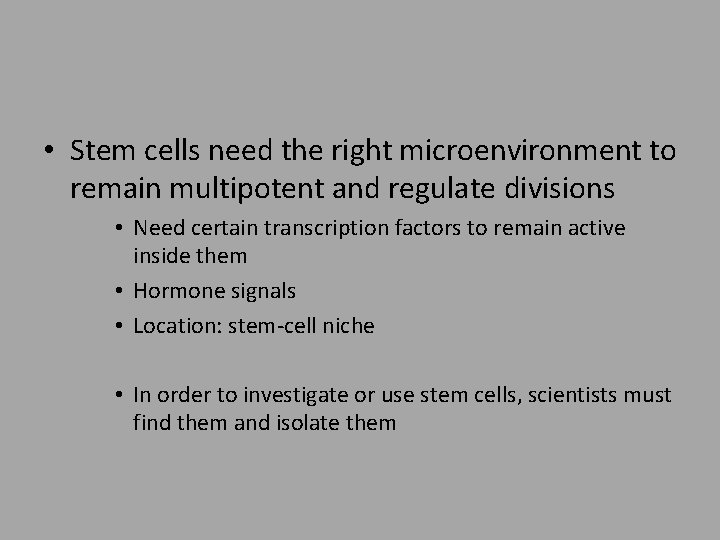 • Stem cells need the right microenvironment to remain multipotent and regulate divisions

• Need certain transcription factors to remain active inside them
• Hormone signals
• Location: stem-cell niche

• In order to investigate or use stem cells, scientists must find them and isolate them